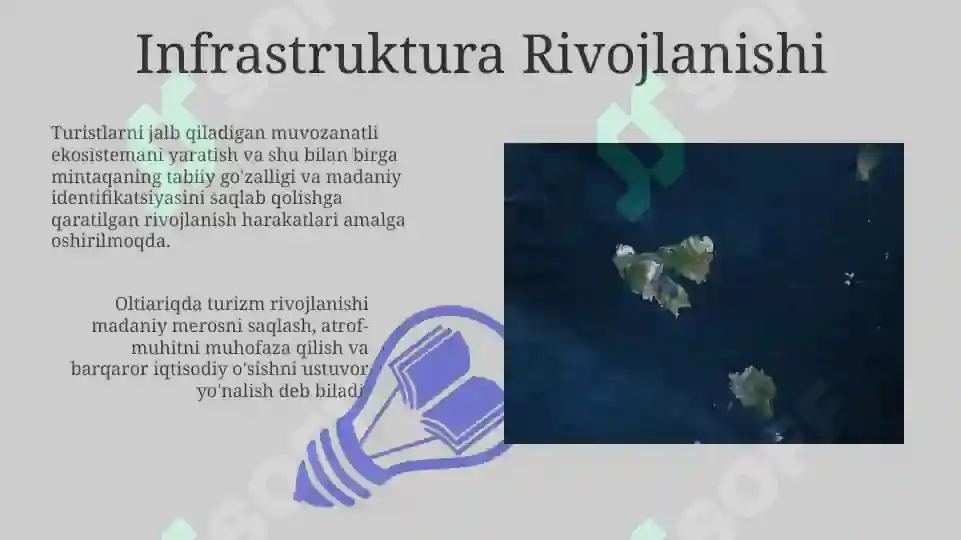 Infrastruktura Rivojlanishi

Turistlarni jalb qiladigan muvozanatli ekosistemani yaratish va shu bilan birga mintaqaning tabiiy go'zalligi va madaniy identifikatsiyasini saqlab qolishga qaratilgan rivojlanish harakatlari amalga oshirilmoqda.

Oltiariqda turizm rivojlanishi madaniy merosni saqlash, atrof-muhitni muhofaza qilish va barqaror iqtisodiy o'sishni ustuvor yo'nalish deb biladi